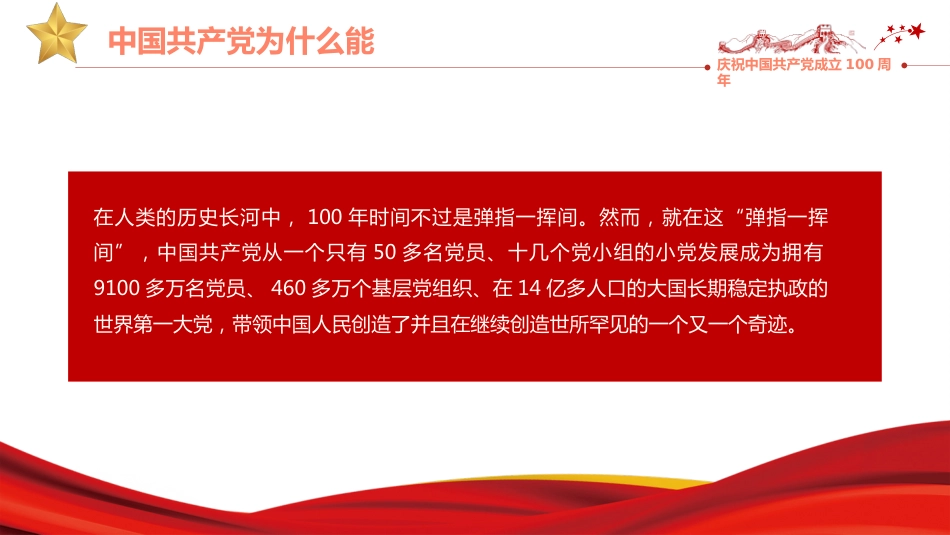 中国共产党为什么能

庆祝中国共产党成立 100 周年

在人类的历史长河中， 100 年时间不过是弹指一挥间。然而，就在这“弹指一挥间”，中国共产党从一个只有 50 多名党员、十几个党小组的小党发展成为拥有 9100 多万名党员、 460 多万个基层党组织、在 14 亿多人口的大国长期稳定执政的世界第一大党，带领中国人民创造了并且在继续创造世所罕见的一个又一个奇迹。